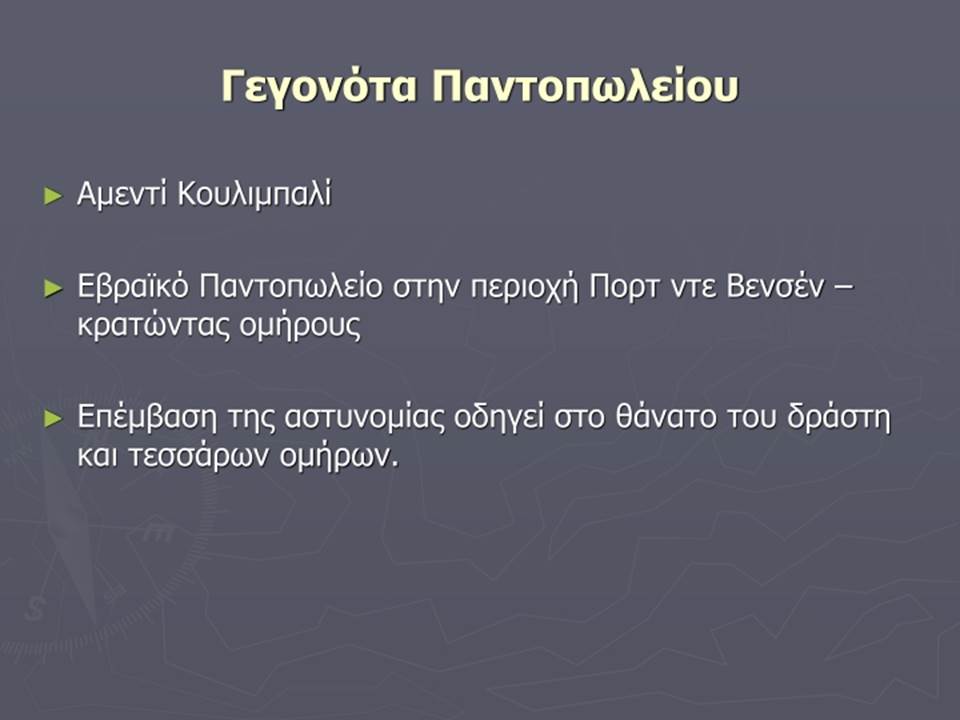 Γεγονότα Παντοπωλείου

► Αμεντί Κουλιμπαλί

► Εβραϊκό Παντοπωλείο στην περιοχή Πορτ ντε Βενσέν – κρατώντας ομήρους

► Επέμβαση της αστυνομίας οδηγεί στο θάνατο του δράστη και τεσσάρων ομήρων.